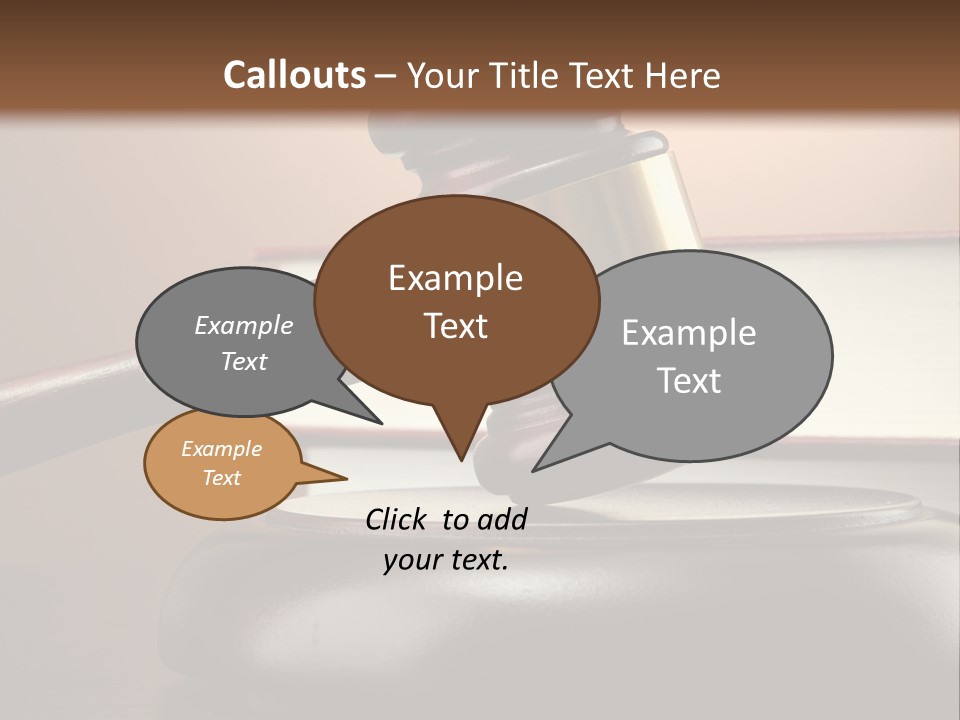 Callouts – Your Title Text Here

Example Text

Example Text

Example Text

Example Text

Click to add your text.